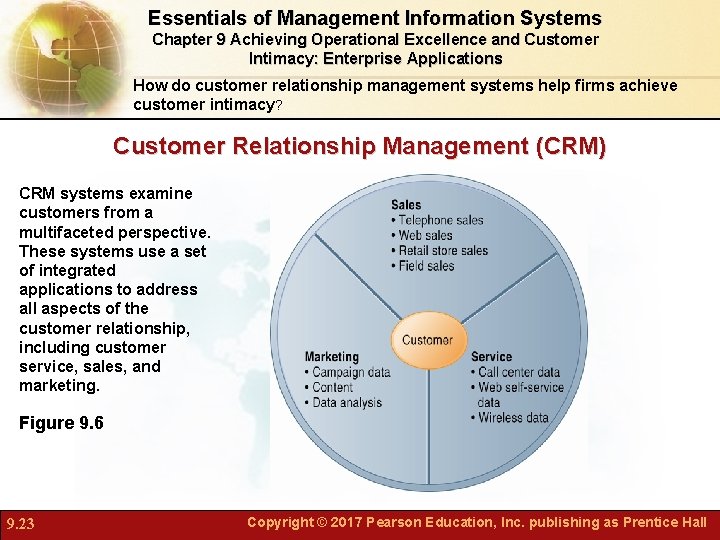 Essentials of Management Information Systems
Chapter 9 Achieving Operational Excellence and Customer Intimacy: Enterprise Applications

How do customer relationship management systems help firms achieve customer intimacy?

Customer Relationship Management (CRM)

CRM systems examine customers from a multifaceted perspective. These systems use a set of integrated applications to address all aspects of the customer relationship, including customer service, sales, and marketing.

Figure 9.6

Sales
• Telephone sales
• Web sales
• Retail store sales
• Field sales

Customer

Marketing
• Campaign data
• Content
• Data analysis

Service
• Call center data
• Web self-service data
• Wireless data

9.23

Copyright © 2017 Pearson Education, Inc. publishing as Prentice Hall